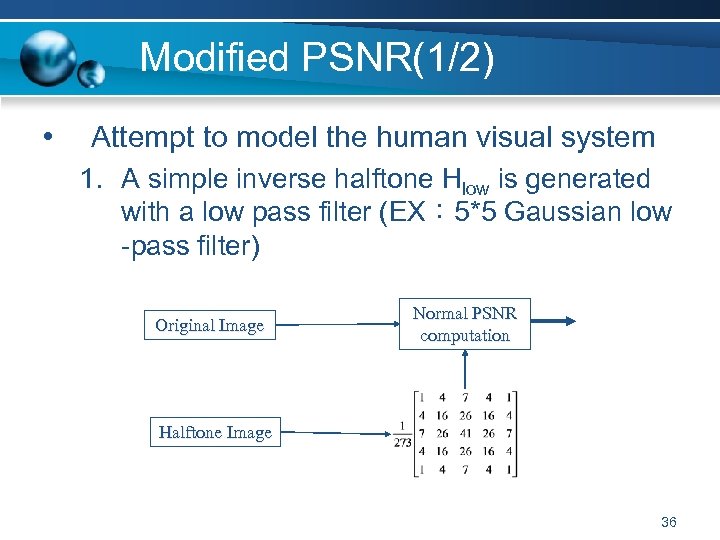 Modified PSNR(1/2)

• Attempt to model the human visual system

1. A simple inverse halftone $H_{low}$ is generated with a low pass filter (EX：5*5 Gaussian low -pass filter)

Original Image

Normal PSNR computation

Halftone Image

$\frac{1}{273}\begin{bmatrix} 1 & 4 & 7 & 4 & 1 \\ 4 & 16 & 26 & 16 & 4 \\ 7 & 26 & 41 & 26 & 7 \\ 4 & 16 & 26 & 16 & 4 \\ 1 & 4 & 7 & 4 & 1 \end{bmatrix}$

36